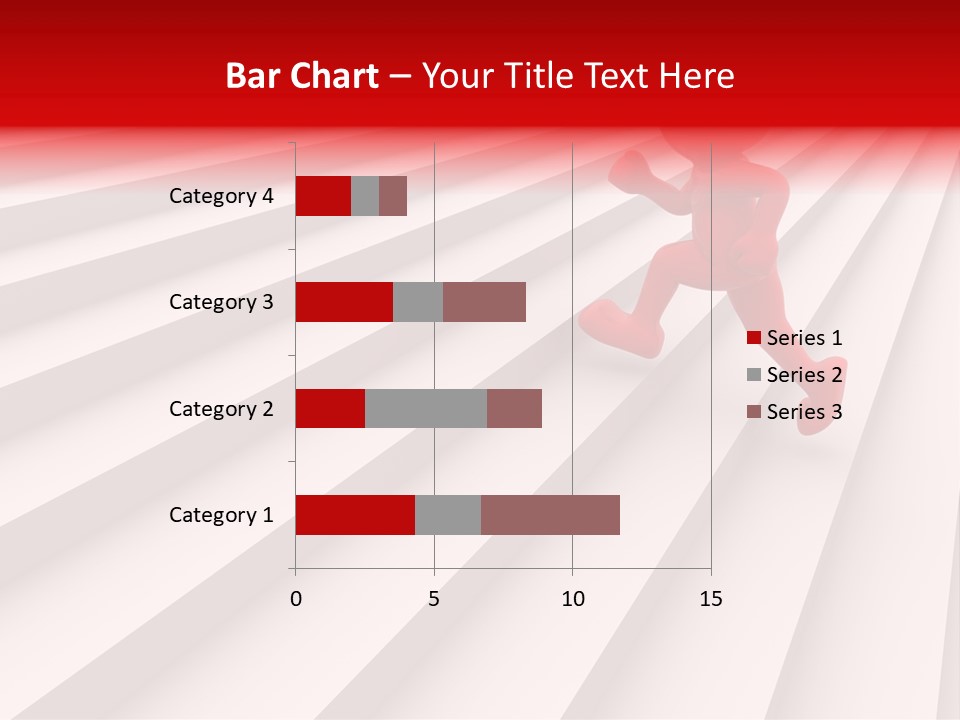 Bar Chart – Your Title Text Here

Category 4
Category 3
Category 2
Category 1

0
5
10
15

Series 1
Series 2
Series 3